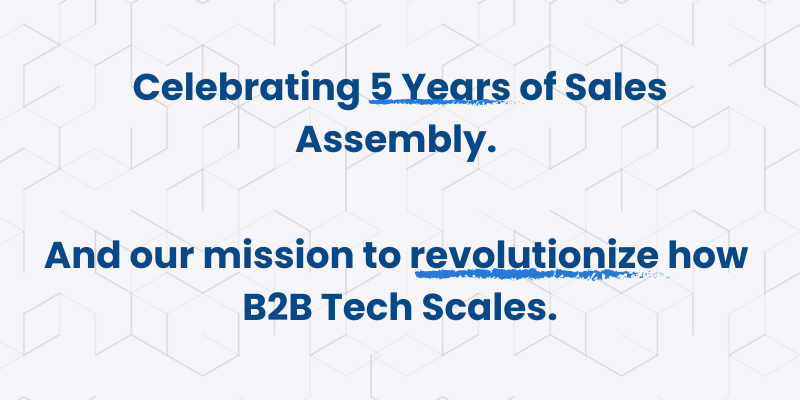 Celebrating 5 Years of Sales Assembly.

And our mission to revolutionize how B2B Tech Scales.